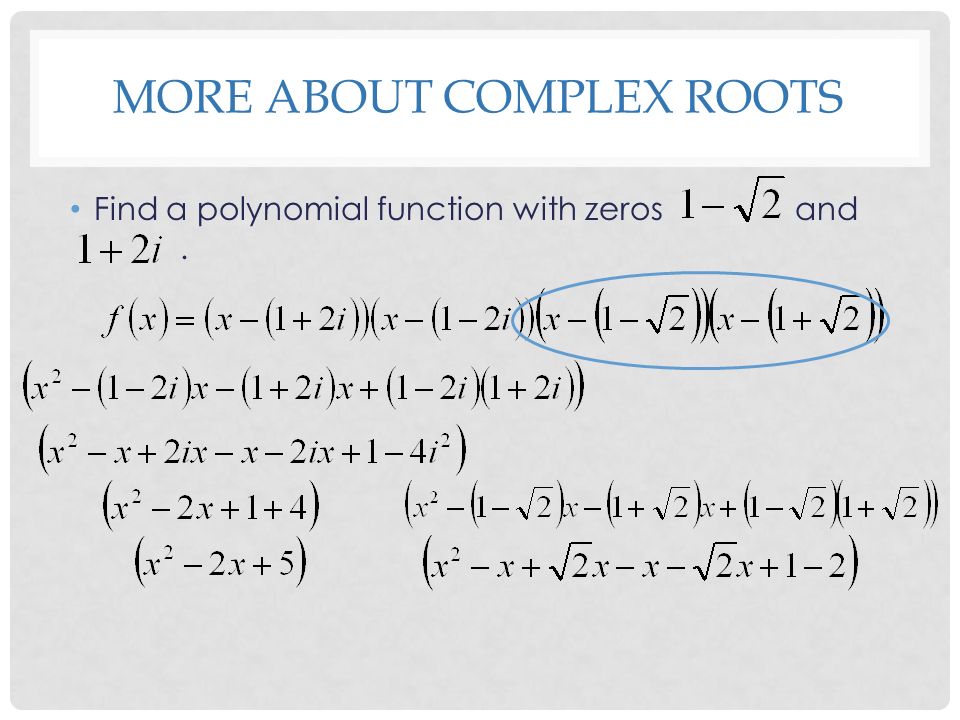 MORE ABOUT COMPLEX ROOTS

• Find a polynomial function with zeros $1-\sqrt{2}$ and $1+2i$ .

$f(x)=(x-(1+2i))(x-(1-2i))(x-(1-\sqrt{2}))(x-(1+\sqrt{2}))$

$(x^2-(1-2i)x-(1+2i)x+(1-2i)(1+2i))$

$(x^2-x+2ix-x-2ix+1-4i^2)$

$(x^2-2x+1+4)$

$(x^2-2x+5)$

$(x^2-(1-\sqrt{2})x-(1+\sqrt{2})x+(1-\sqrt{2})(1+\sqrt{2}))$

$(x^2-x+\sqrt{2}x-x-\sqrt{2}x+1-2)$